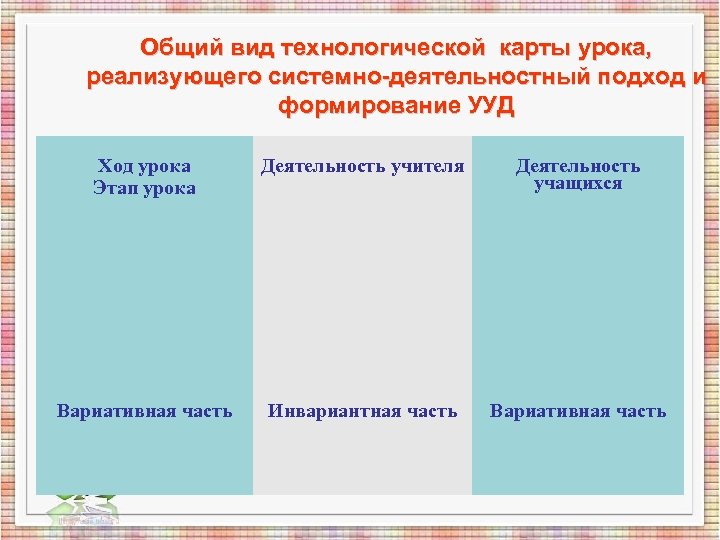 Общий вид технологической карты урока, реализующего системно-деятельностный подход и формирование УУД

| Ход урока Этап урока | Деятельность учителя | Деятельность учащихся |
|---|---|---|
| Вариативная часть | Инвариантная часть | Вариативная часть |